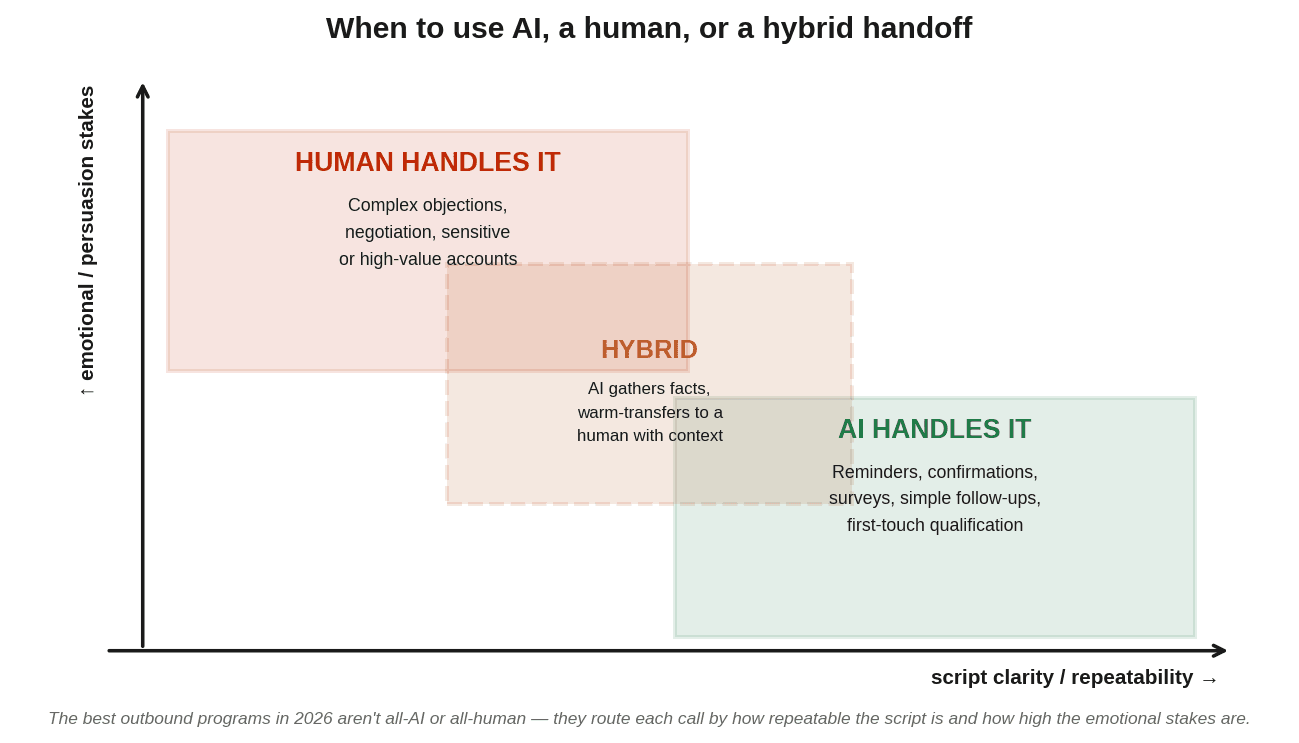 When to use AI, a human, or a hybrid handoff

↑ emotional / persuasion stakes

HUMAN HANDLES IT

Complex objections, negotiation, sensitive or high-value accounts

HYBRID

AI gathers facts, warm-transfers to a human with context

AI HANDLES IT

Reminders, confirmations, surveys, simple follow-ups, first-touch qualification

script clarity / repeatability →

The best outbound programs in 2026 aren't all-AI or all-human — they route each call by how repeatable the script is and how high the emotional stakes are.